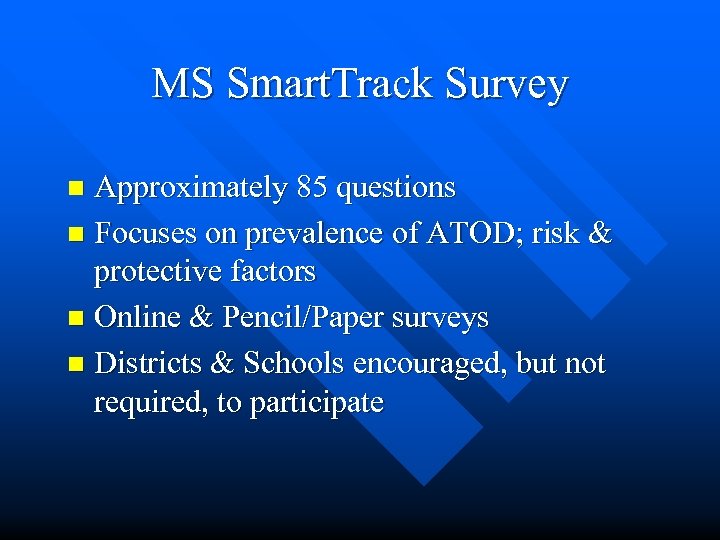 MS SmartTrack Survey

- Approximately 85 questions
- Focuses on prevalence of ATOD; risk & protective factors
- Online & Pencil/Paper surveys
- Districts & Schools encouraged, but not required, to participate